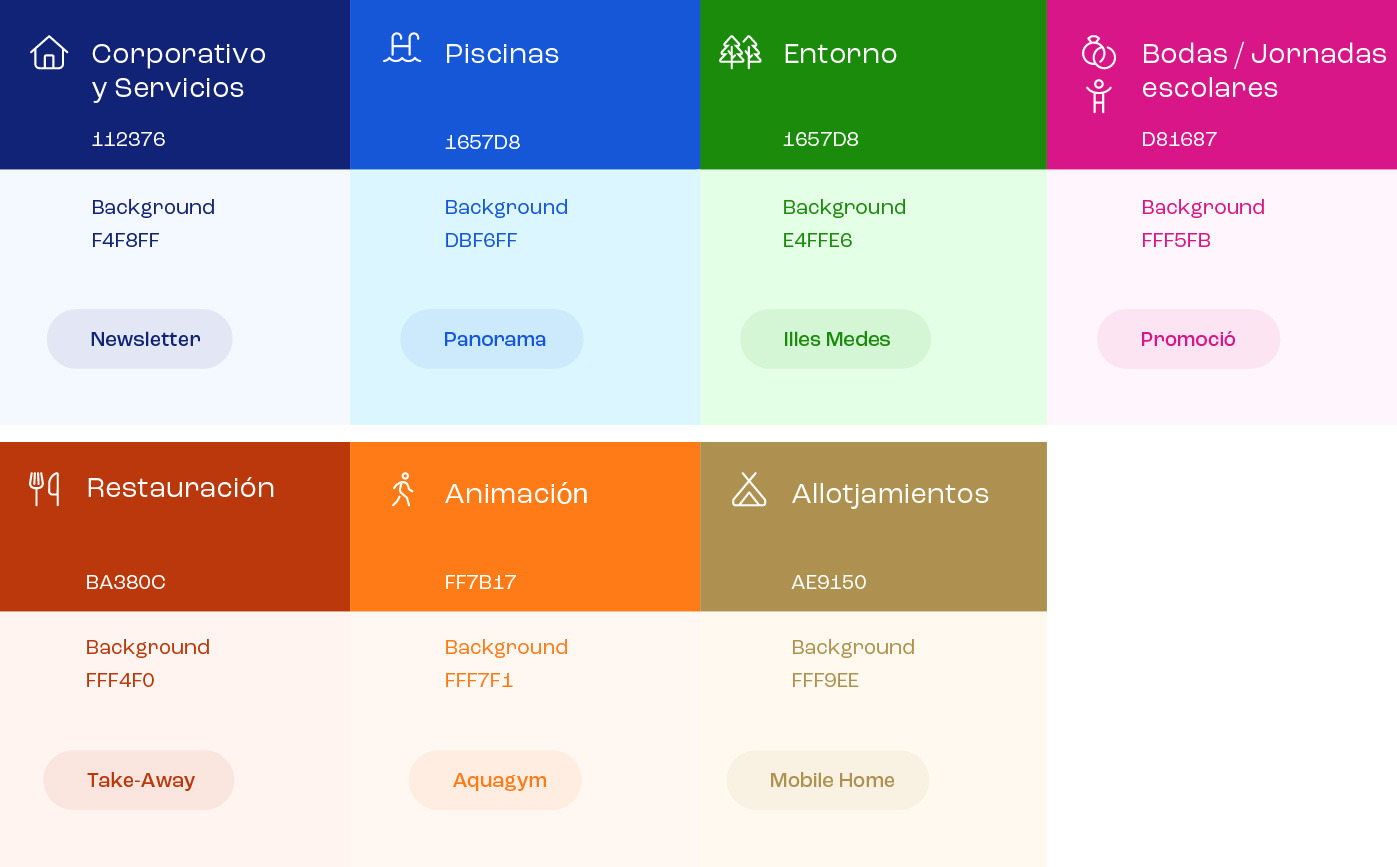 Corporativo y Servicios

112376

Background
F4F8FF

Newsletter

Piscinas

1657D8

Background
DBF6FF

Panorama

Entorno

1657D8

Background
E4FFE6

Illes Medes

Bodas / Jornadas escolares

D81687

Background
FFF5FB

Promoció

Restauración

BA380C

Background
FFF4F0

Take-Away

Animación

FF7B17

Background
FFF7F1

Aquagym

Allotjamientos

AE9150

Background
FFF9EE

Mobile Home